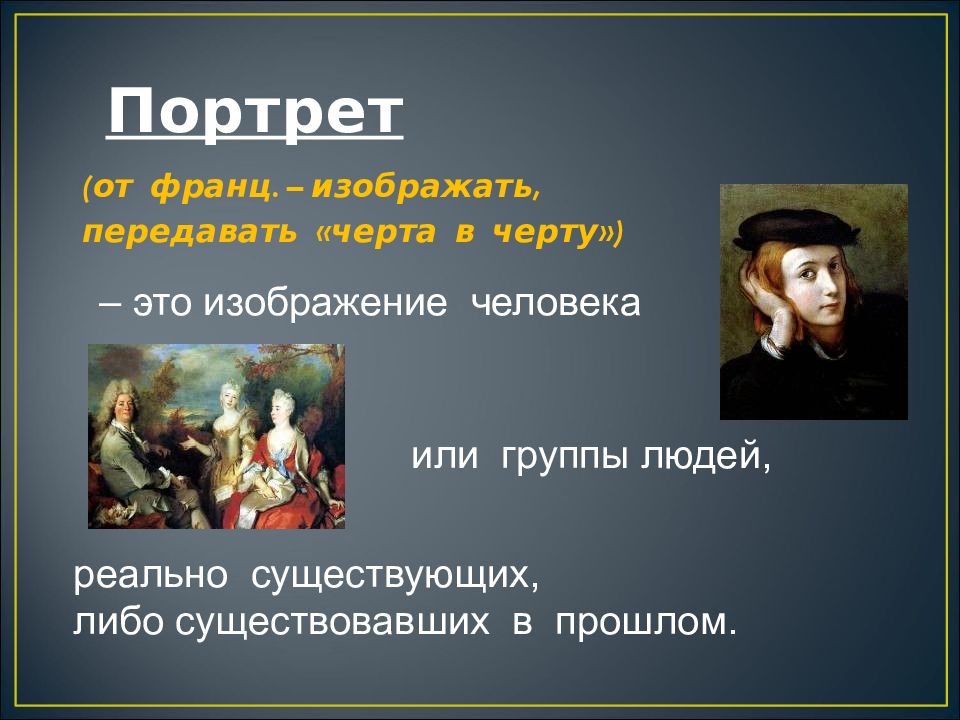 Портрет

(от франц. – изображать, передавать «черта в черту»)

– это изображение человека

или группы людей,

реально существующих,
либо существовавших в прошлом.